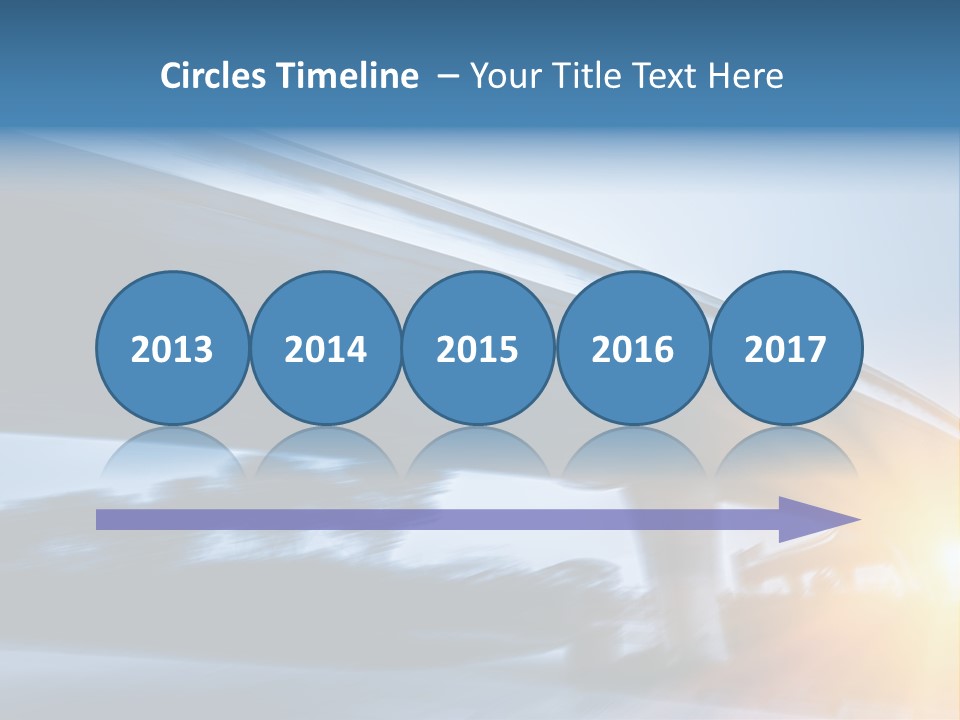 Circles Timeline – Your Title Text Here

2013

2014

2015

2016

2017